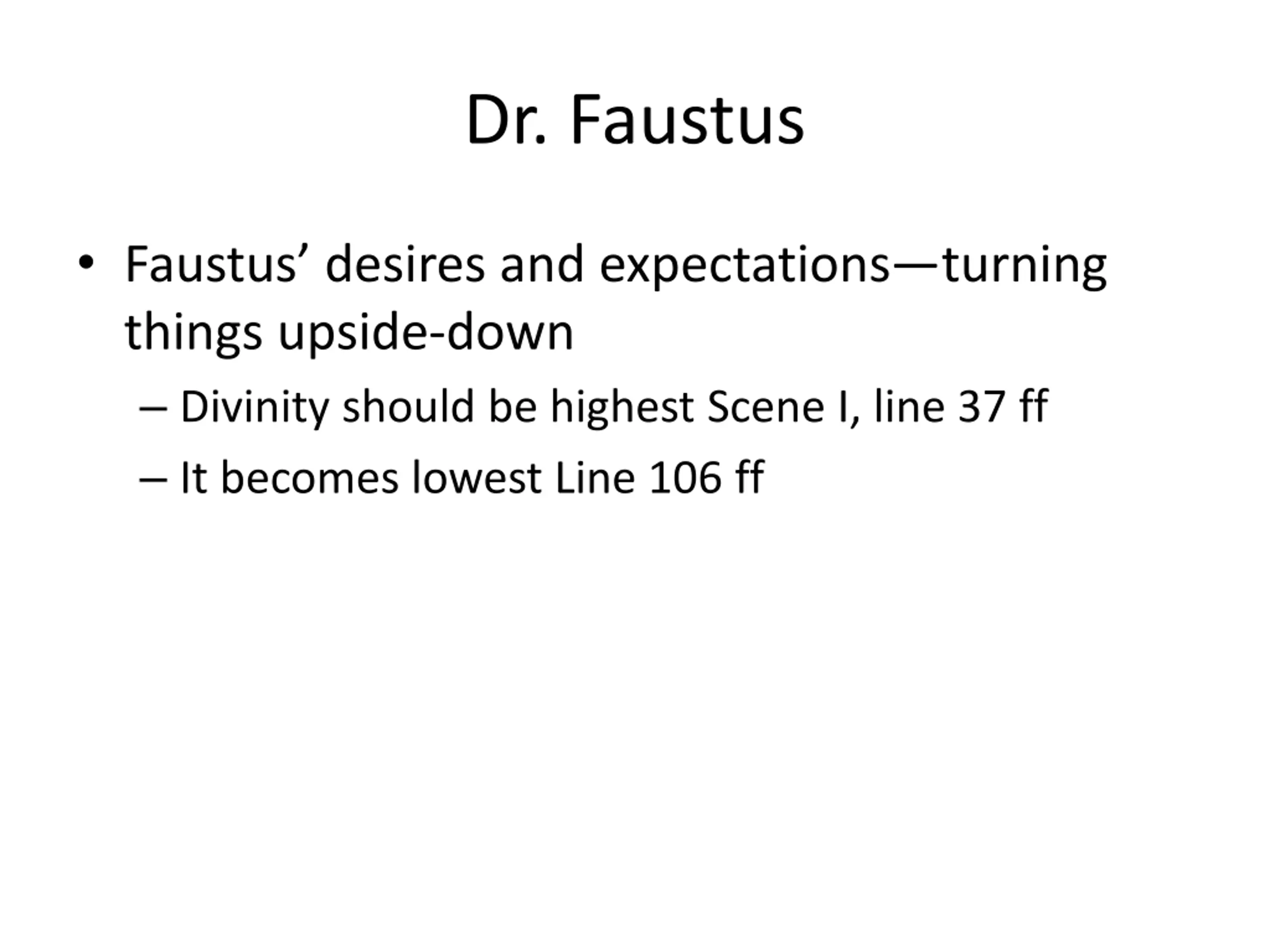 Dr. Faustus

• Faustus’ desires and expectations—turning things upside-down
– Divinity should be highest Scene I, line 37 ff
– It becomes lowest Line 106 ff